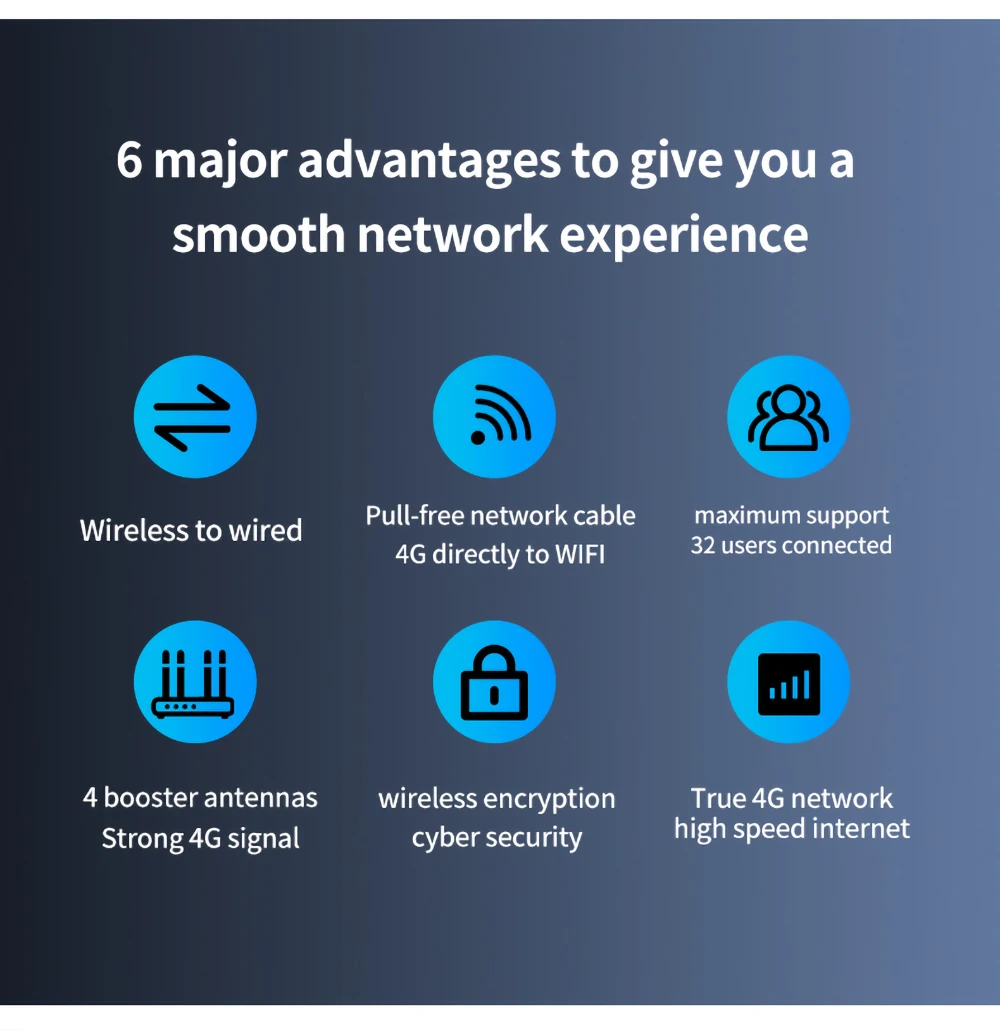 6 major advantages to give you a smooth network experience

Wireless to wired

Pull-free network cable
4G directly to WIFI

maximum support
32 users connected

4 booster antennas
Strong 4G signal

wireless encryption
cyber security

True 4G network
high speed internet